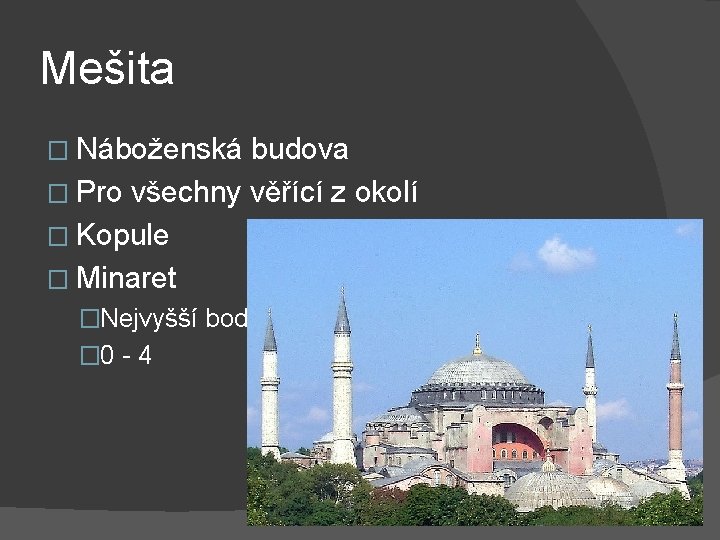 Mešita

□ Náboženská budova
□ Pro všechny věřící z okolí
□ Kopule
□ Minaret
□Nejvyšší bod
□0 - 4